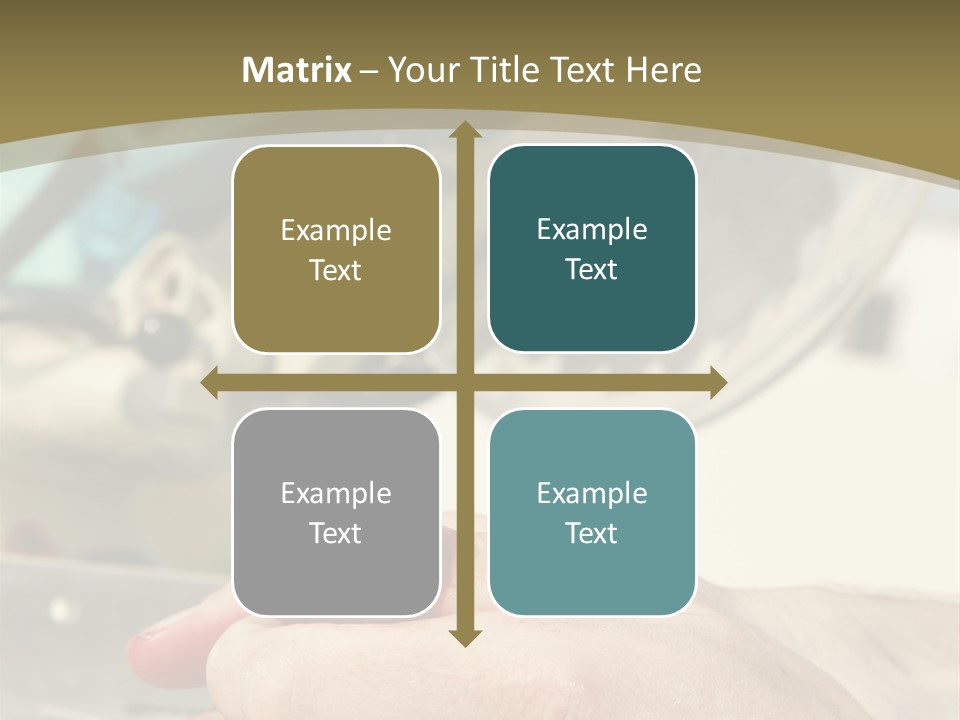 Matrix – Your Title Text Here

Example Text

Example Text

Example Text

Example Text